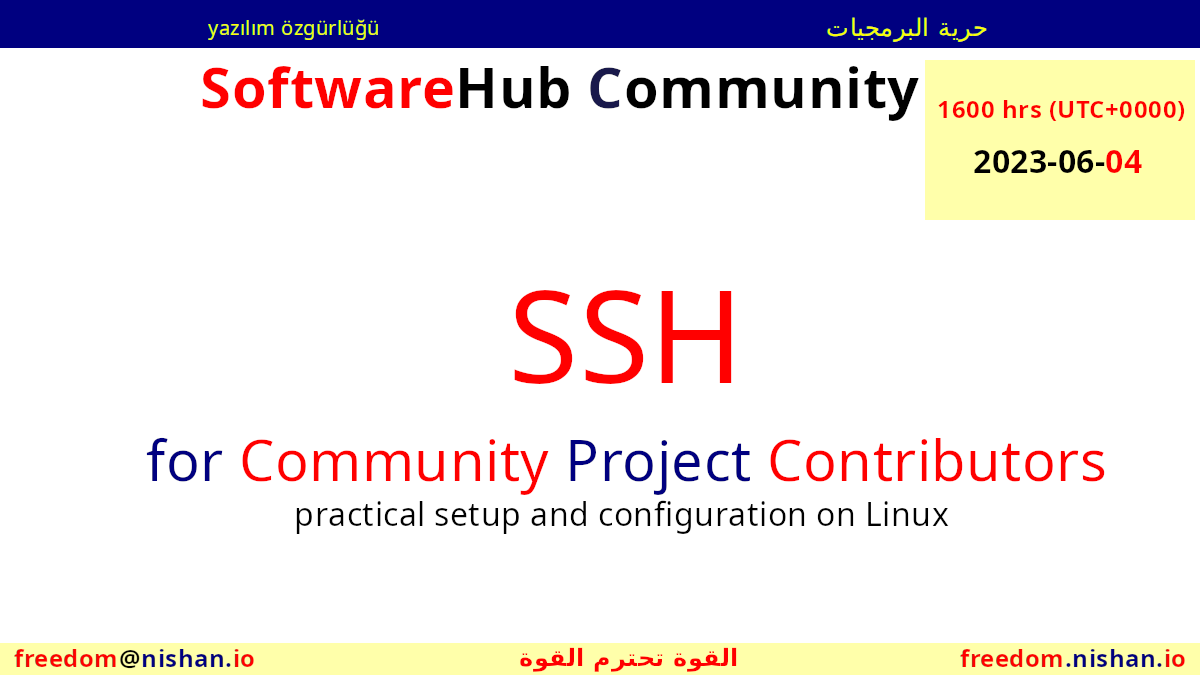 yazılım özgürlüğü

حرية البرمجيات

SoftwareHub Community

1600 hrs (UTC+0000)

2023-06-04

SSH

for Community Project Contributors

practical setup and configuration on Linux

freedom@nishan.io

القوة تحترم القوة

freedom.nishan.io